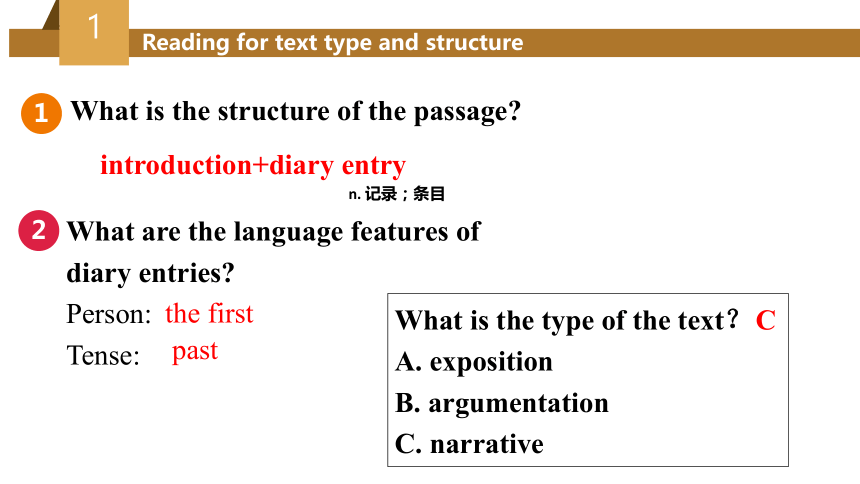 1 Reading for text type and structure

1 What is the structure of the passage?

introduction+diary entry

n. 记录；条目

2 What are the language features of diary entries?

Person: the first

Tense: past

What is the type of the text? C

A. exposition

B. argumentation

C. narrative